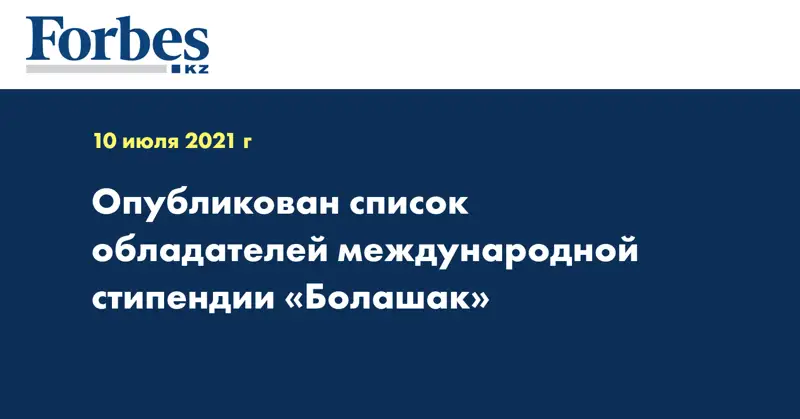 Forbes
KZ

10 июля 2021 г

Опубликован список обладателей международной стипендии «Болашак»